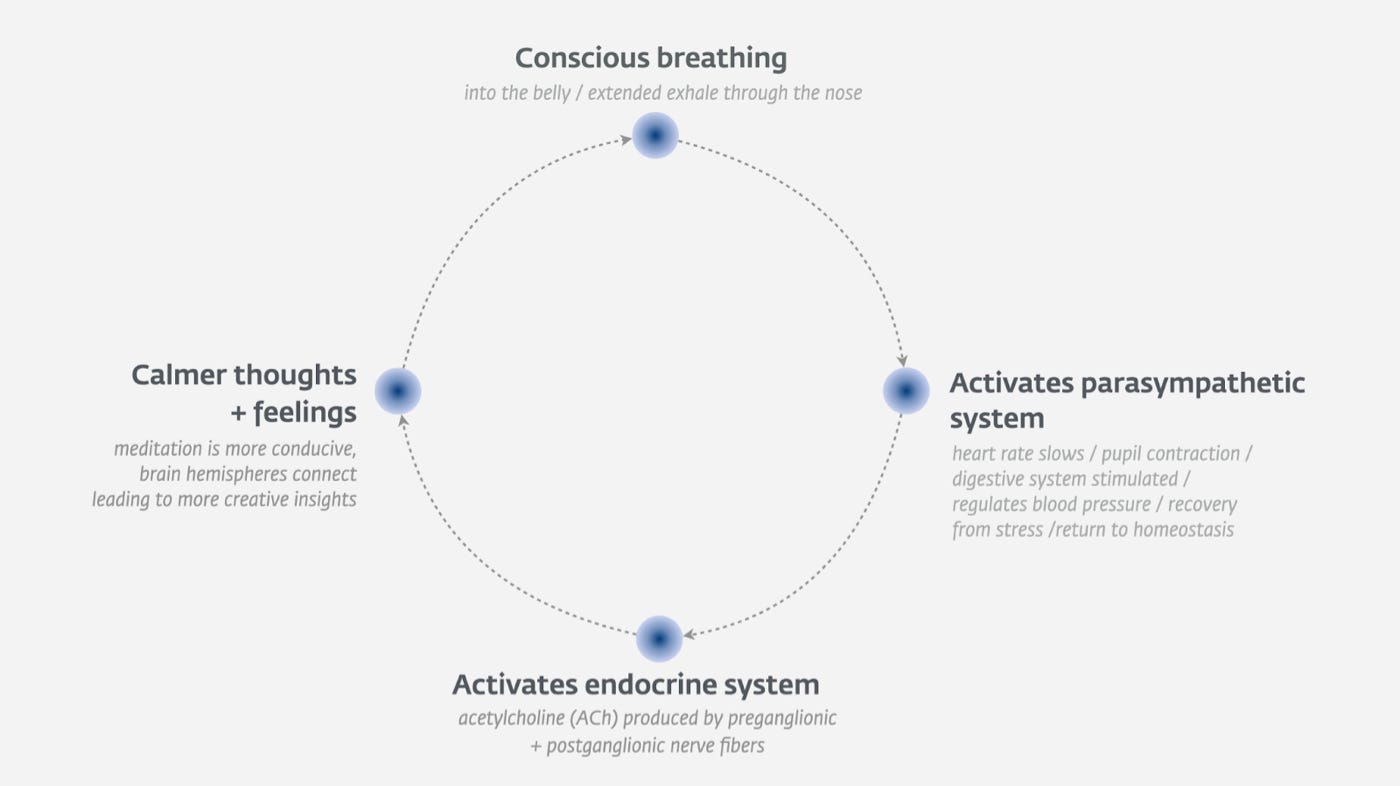 Conscious breathing
into the belly / extended exhale through the nose

Activates parasympathetic system
heart rate slows / pupil contraction / digestive system stimulated / regulates blood pressure / recovery from stress /return to homeostasis

Activates endocrine system
acetylcholine (ACh) produced by preganglionic + postganglionic nerve fibers

Calmer thoughts + feelings
meditation is more conducive, brain hemispheres connect leading to more creative insights